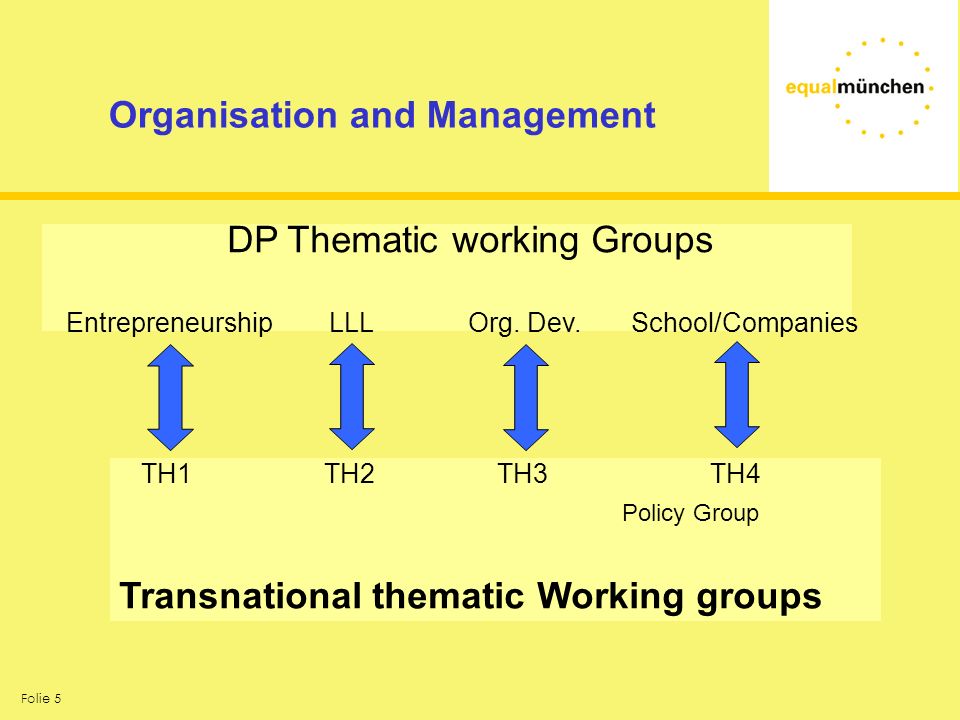 Organisation and Management

equalmünchen

DP Thematic working Groups

Entrepreneurship LLL Org. Dev. School/Companies

TH1 TH2 TH3 TH4

Policy Group

Transnational thematic Working groups

Folie 5